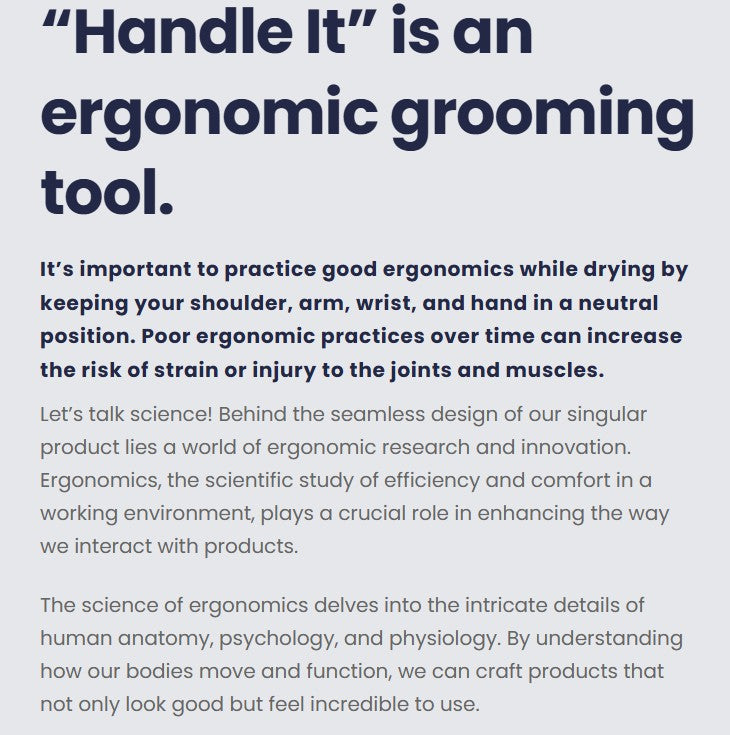 “Handle It” is an ergonomic grooming tool.

It’s important to practice good ergonomics while drying by keeping your shoulder, arm, wrist, and hand in a neutral position. Poor ergonomic practices over time can increase the risk of strain or injury to the joints and muscles.

Let’s talk science! Behind the seamless design of our singular product lies a world of ergonomic research and innovation. Ergonomics, the scientific study of efficiency and comfort in a working environment, plays a crucial role in enhancing the way we interact with products.

The science of ergonomics delves into the intricate details of human anatomy, psychology, and physiology. By understanding how our bodies move and function, we can craft products that not only look good but feel incredible to use.